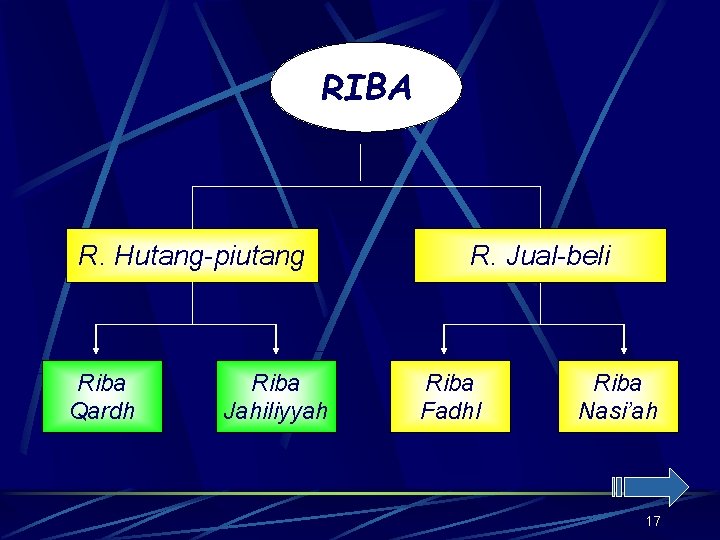 RIBA

R. Hutang-piutang

R. Jual-beli

Riba Qardh

Riba Jahiliyyah

Riba Fadhl

Riba Nasi'ah

17